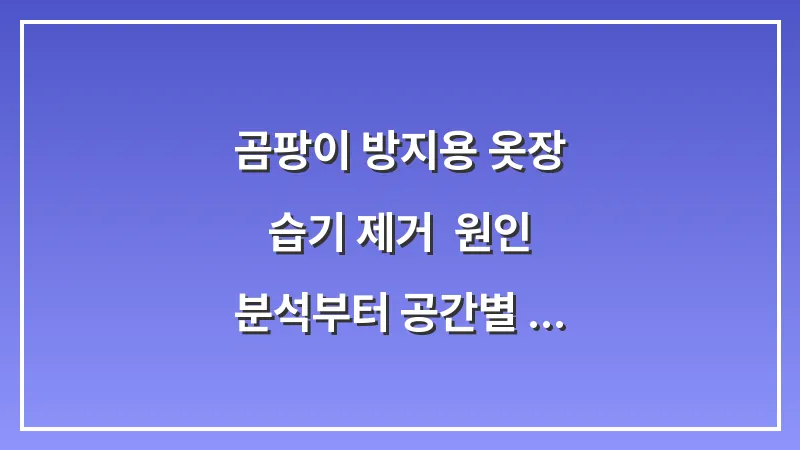 곰팡이 방지용 옷장
습기 제거  원인
분석부터 공간별 ...